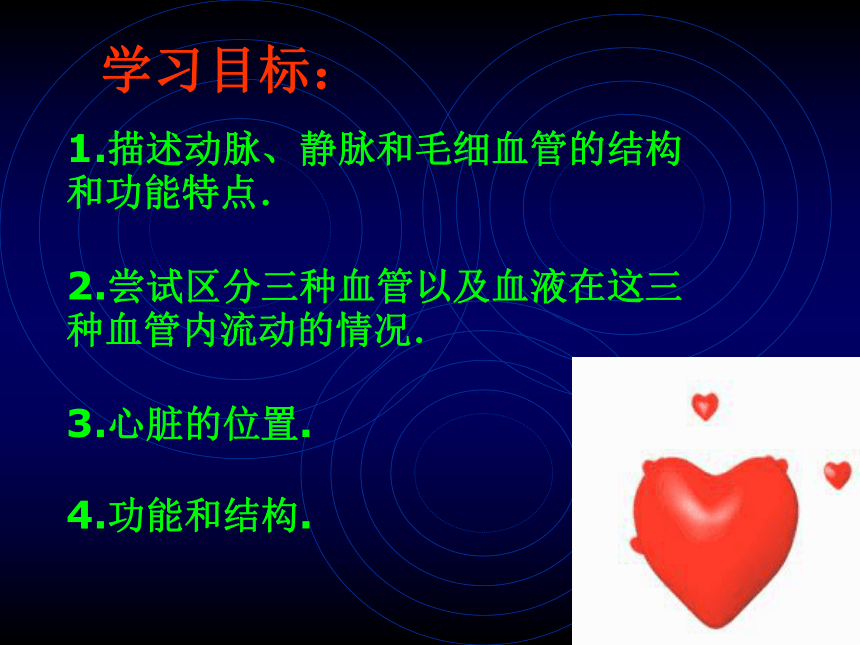 学习目标：

1.描述动脉、静脉和毛细血管的结构和功能特点.

2.尝试区分三种血管以及血液在这三种血管内流动的情况.

3.心脏的位置.

4.功能和结构.